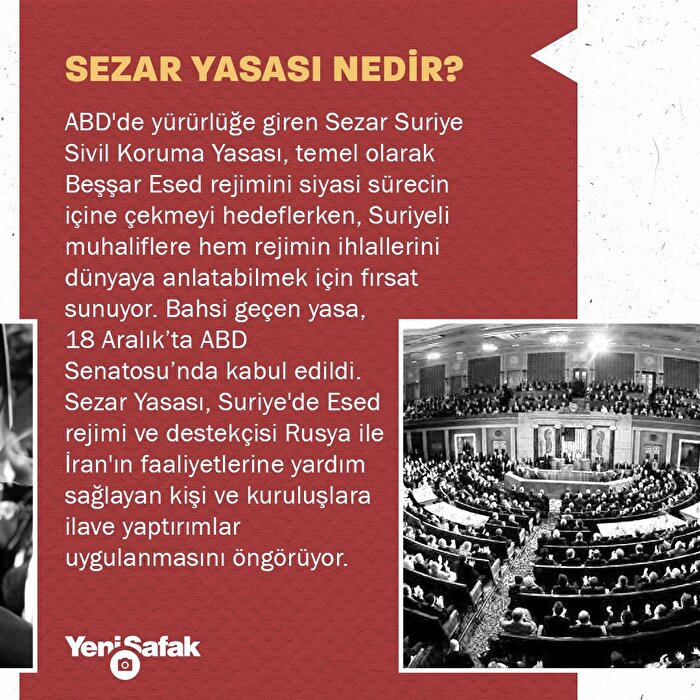 SEZAR YASASI NEDİR?

ABD'de yürürlüğe giren Sezar Suriye Sivil Koruma Yasası, temel olarak Beşşar Esed rejimini siyasi sürecin içine çekmeyi hedeflerken, Suriyeli muhaliflere hem rejimin ihlallerini dünyaya anlatabilmek için fırsat sunuyor. Bahsi geçen yasa, 18 Aralık'ta ABD Senatosu'nda kabul edildi. Sezar Yasası, Suriye'de Esed rejimi ve destekçisi Rusya ile İran'ın faaliyetlerine yardım sağlayan kişi ve kuruluşlara ilave yaptırımlar uygulanmasını öngörüyor.

YeniŞafak